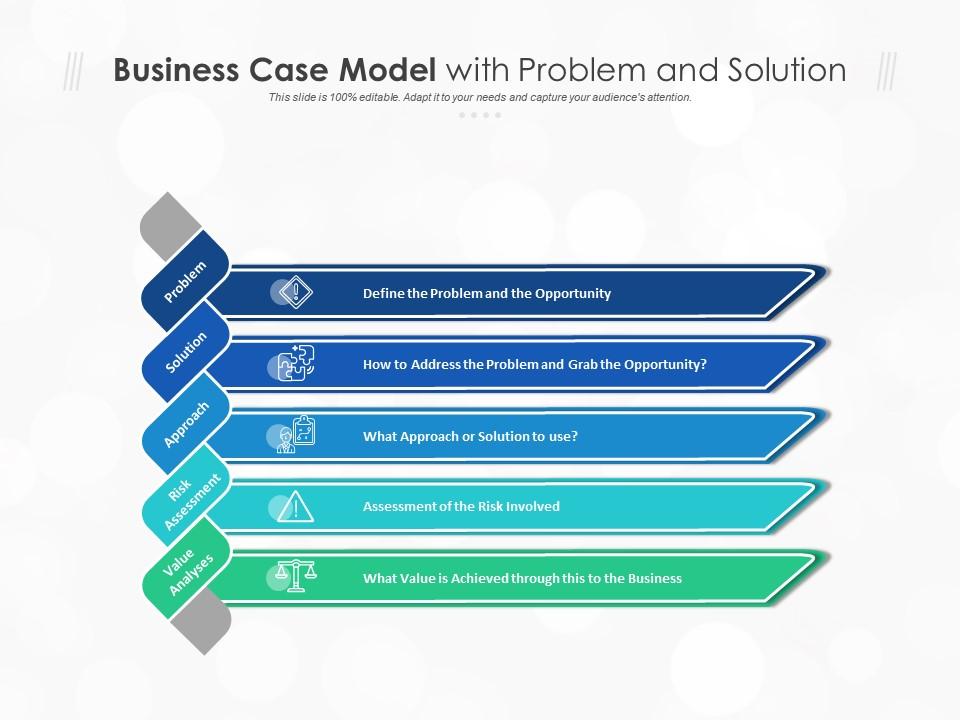 Business Case Model with Problem and Solution

This slide is 100% editable. Adapt it to your needs and capture your audience's attention.

Problem

Define the Problem and the Opportunity

Solution

How to Address the Problem and Grab the Opportunity?

Approach

What Approach or Solution to use?

Risk Assessment

Assessment of the Risk Involved

Value Analyses

What Value is Achieved through this to the Business